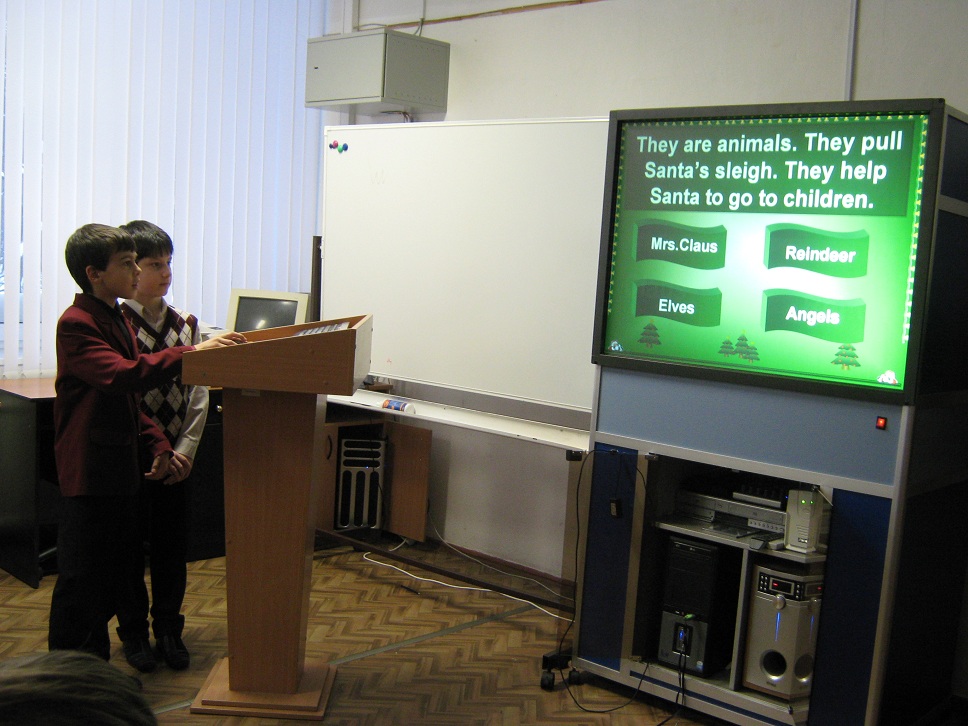 They are animals. They pull Santa's sleigh. They help Santa to go to children.

Mrs.Claus

Reindeer

Elves

Angels